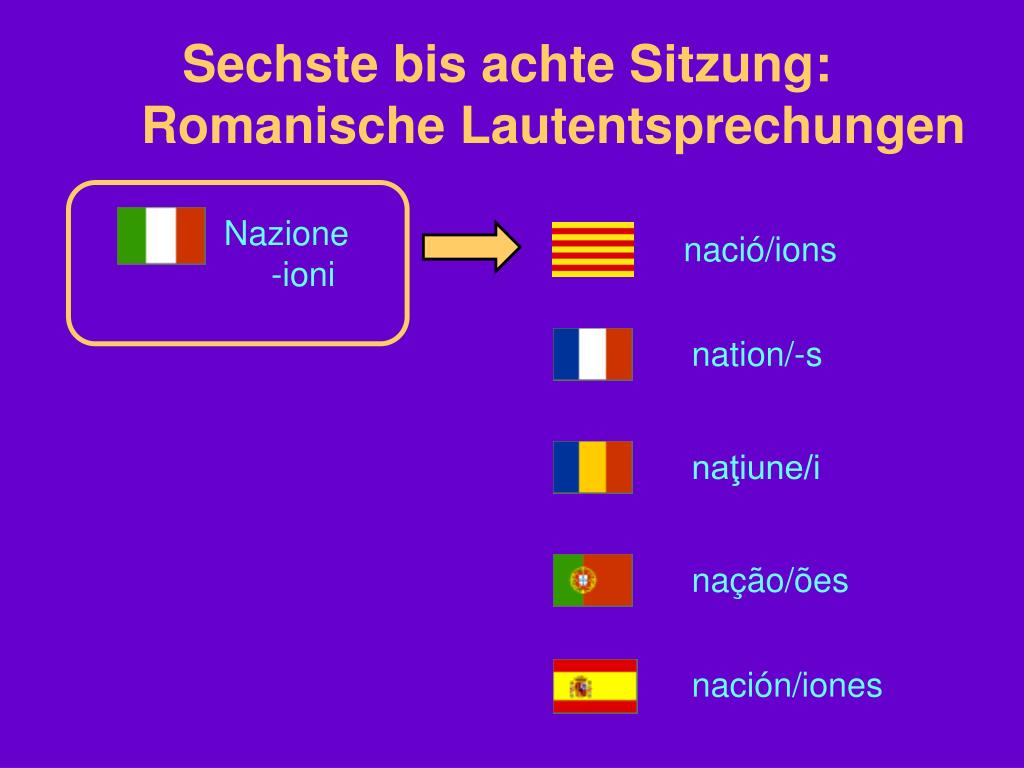 Sechste bis achte Sitzung:
Romanische Lautentsprechungen

Nazione
-ioni

nació/ions

nation/-s

naţiune/i

nação/ões

nación/iones